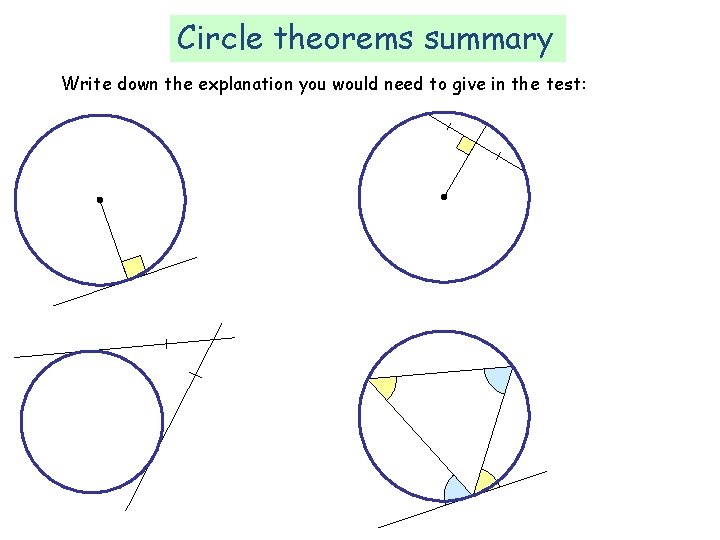 Circle theorems summary

Write down the explanation you would need to give in the test: